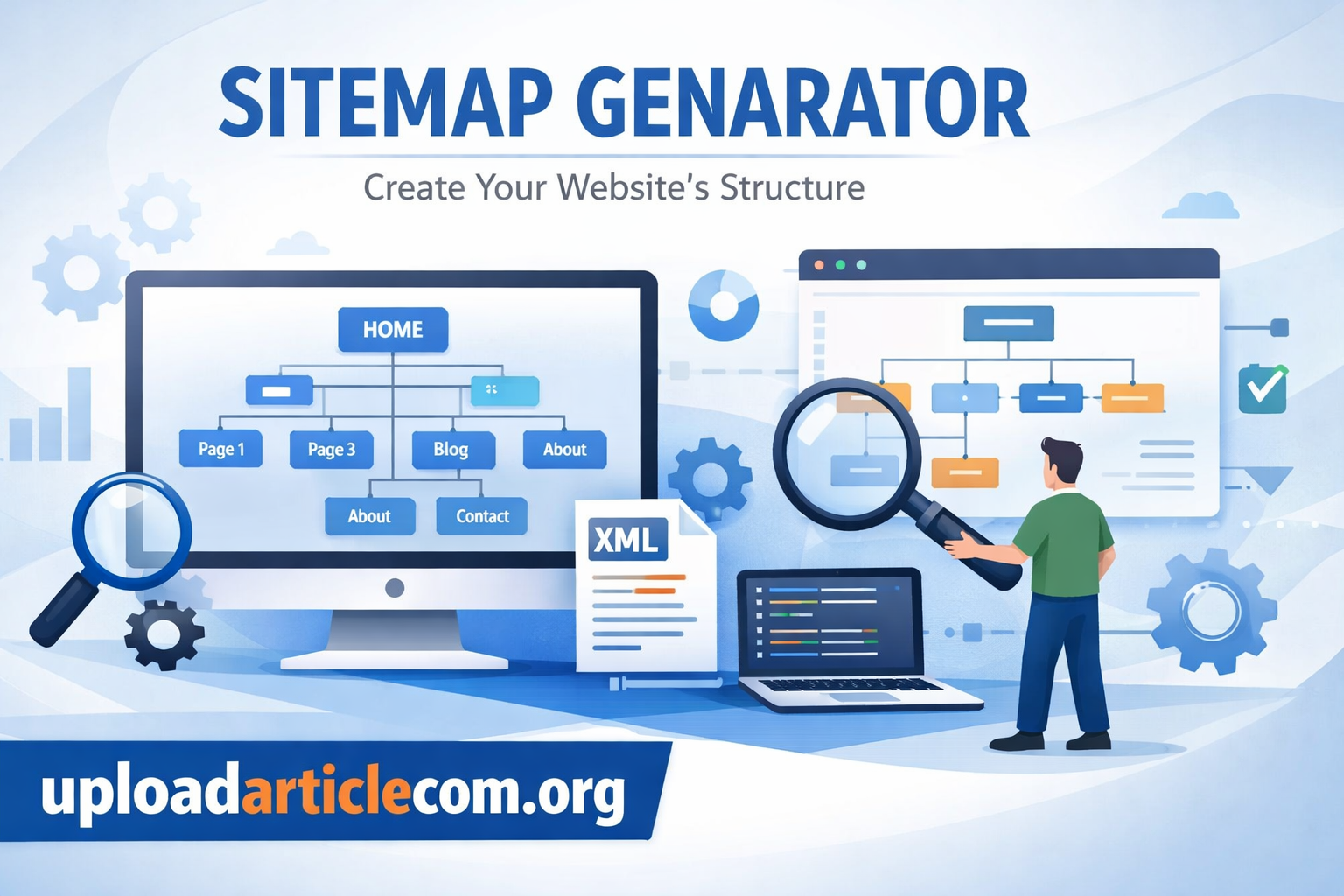 SITEMAP GENARATOR

Create Your Website's Structure

HOME

Page 1

Page 3

Blog

About

About

Contact

XML

uploadarticlecom.org